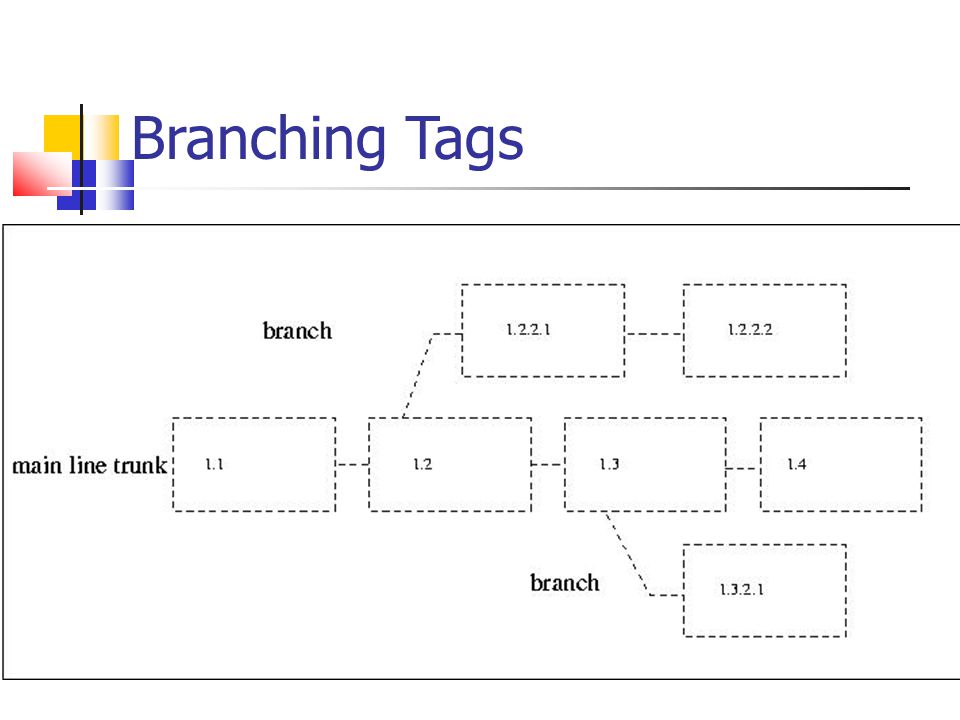 Branching Tags

branch

1.2.2.1

1.2.2.2

main line trunk

1.1

1.2

1.3

1.4

branch

1.3.2.1